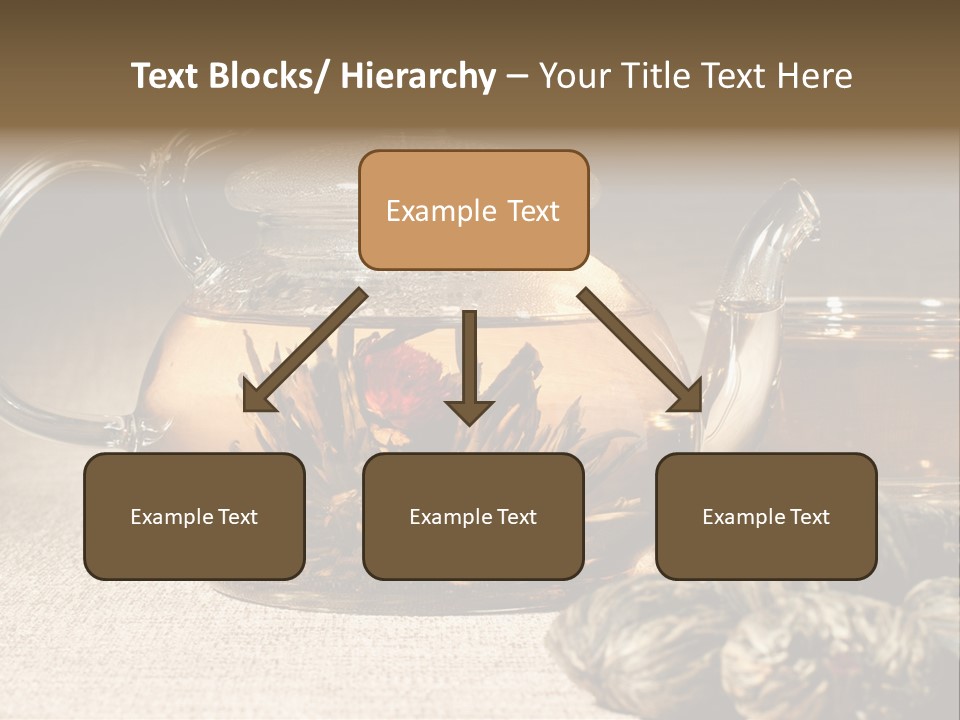 Text Blocks/ Hierarchy – Your Title Text Here

Example Text

Example Text

Example Text

Example Text